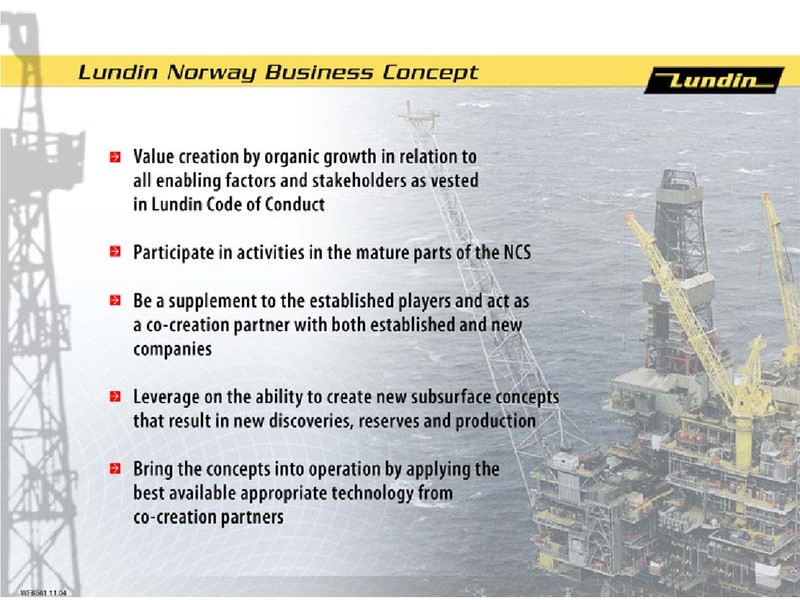 Lundin Norway Business Concept

Lundin

Value creation by organic growth in relation to all enabling factors and stakeholders as vested in Lundin Code of Conduct

Participate in activities in the mature parts of the NCS

Be a supplement to the established players and act as a co-creation partner with both established and new companies

Leverage on the ability to create new subsurface concepts that result in new discoveries, reserves and production

Bring the concepts into operation by applying the best available appropriate technology from co-creation partners

WF6561 11.04